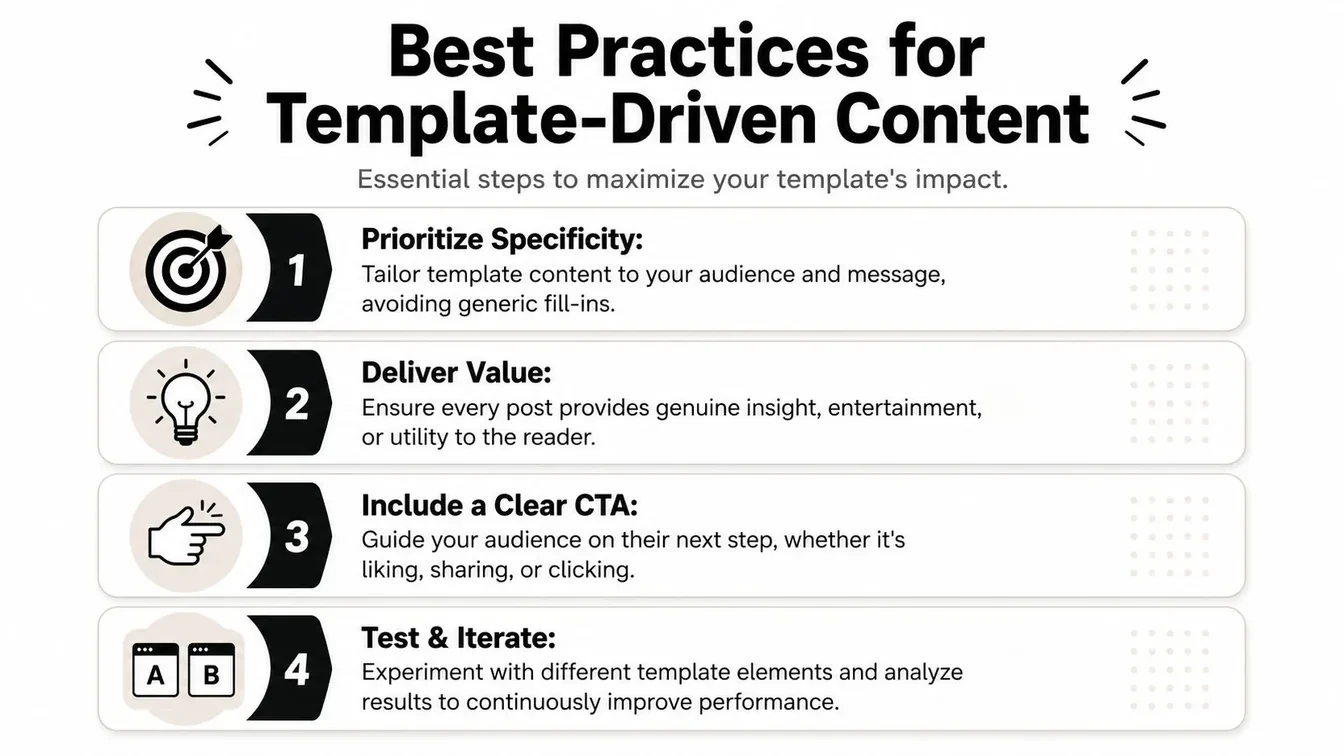 Best Practices for Template-Driven Content

Essential steps to maximize your template's impact.

1

Prioritize Specificity:

Tailor template content to your audience and message, avoiding generic fill-ins.

2

Deliver Value:

Ensure every post provides genuine insight, entertainment, or utility to the reader.

3

Include a Clear CTA:

Guide your audience on their next step, whether it's liking, sharing, or clicking.

A B

4

Test & Iterate:

Experiment with different template elements and analyze results to continuously improve performance.